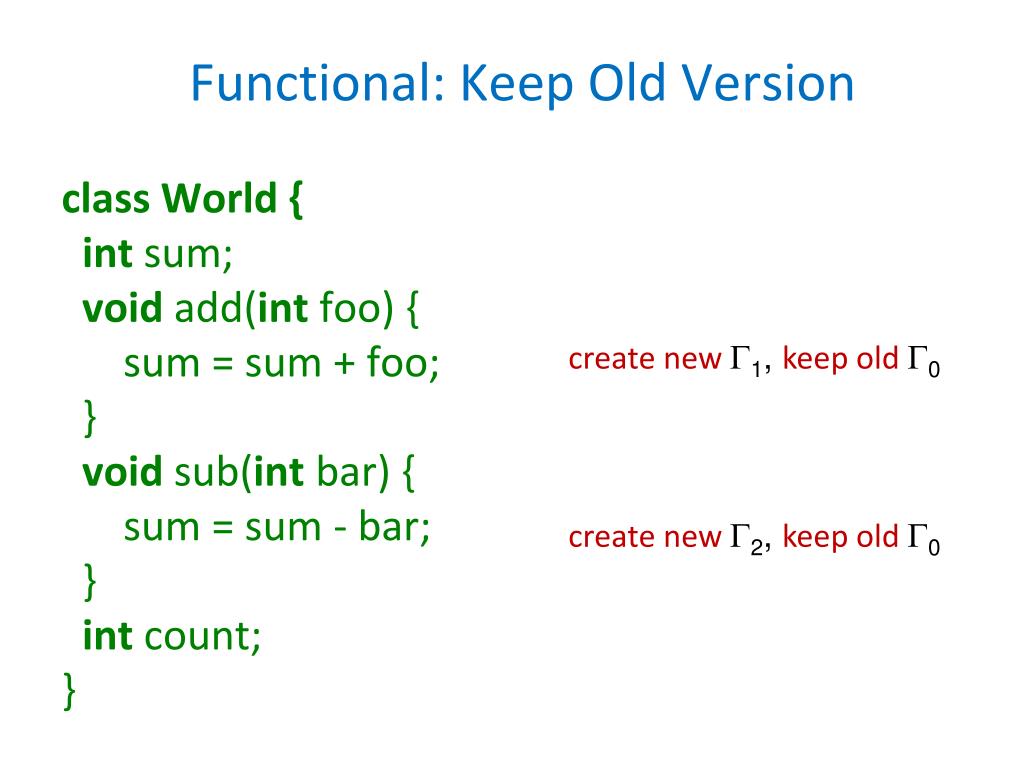 Functional: Keep Old Version

class World {
int sum;
void add(int foo) {
sum = sum + foo;
}
void sub(int bar) {
sum = sum - bar;
}
int count;
}

create new $\Gamma_1$, keep old $\Gamma_0$

create new $\Gamma_2$, keep old $\Gamma_0$